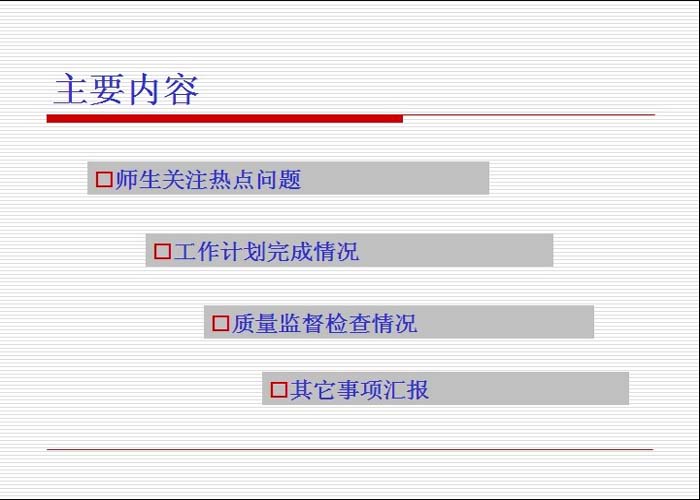 主要内容

□师生关注热点问题

□工作计划完成情况

□质量监督检查情况

□其它事项汇报